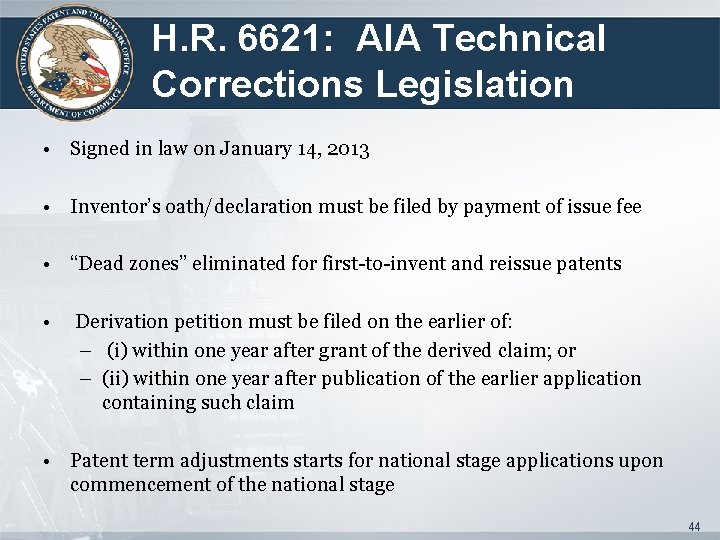 UNITED STATES PATENT AND TRADEMARK OFFICE DEPARTMENT OF COMMERCE

H.R. 6621: AIA Technical Corrections Legislation

• Signed in law on January 14, 2013

• Inventor's oath/declaration must be filed by payment of issue fee

• "Dead zones" eliminated for first-to-invent and reissue patents

• Derivation petition must be filed on the earlier of:
– (i) within one year after grant of the derived claim; or
– (ii) within one year after publication of the earlier application containing such claim

• Patent term adjustments starts for national stage applications upon commencement of the national stage

44